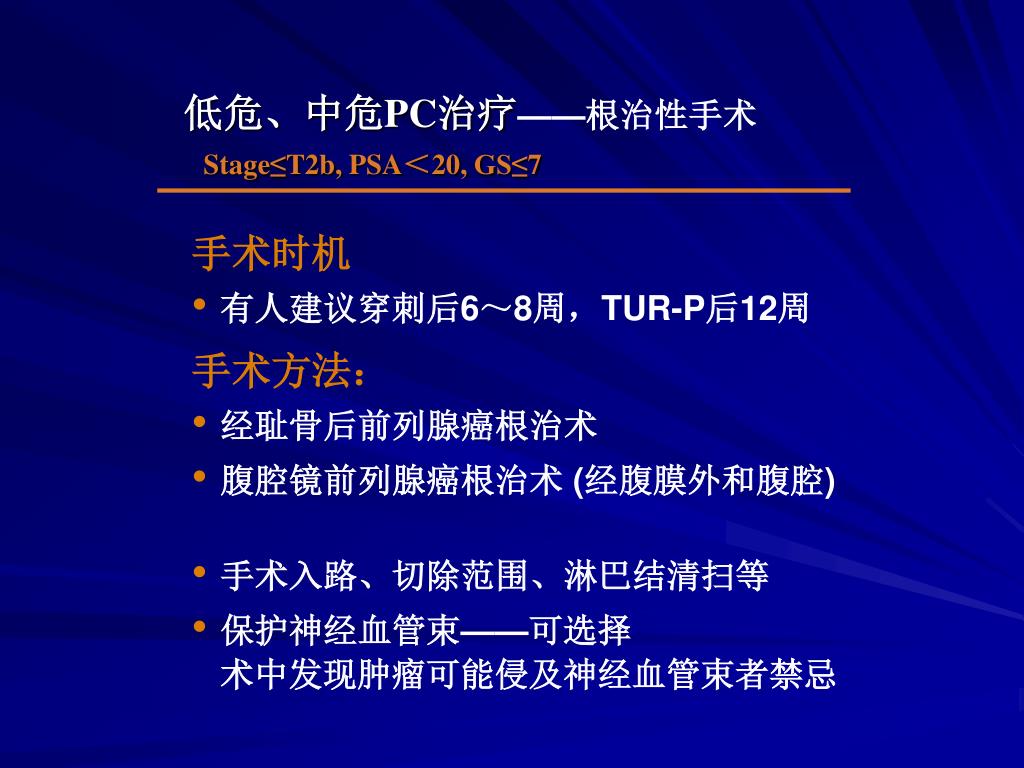 低危、中危PC治疗——根治性手术

Stage≤T2b, PSA＜20, GS≤7

手术时机

• 有人建议穿刺后6～8周，TUR-P后12周

手术方法：

• 经耻骨后前列腺癌根治术

• 腹腔镜前列腺癌根治术 (经腹膜外和腹腔)

• 手术入路、切除范围、淋巴结清扫等

• 保护神经血管束——可选择
术中发现肿瘤可能侵及神经血管束者禁忌